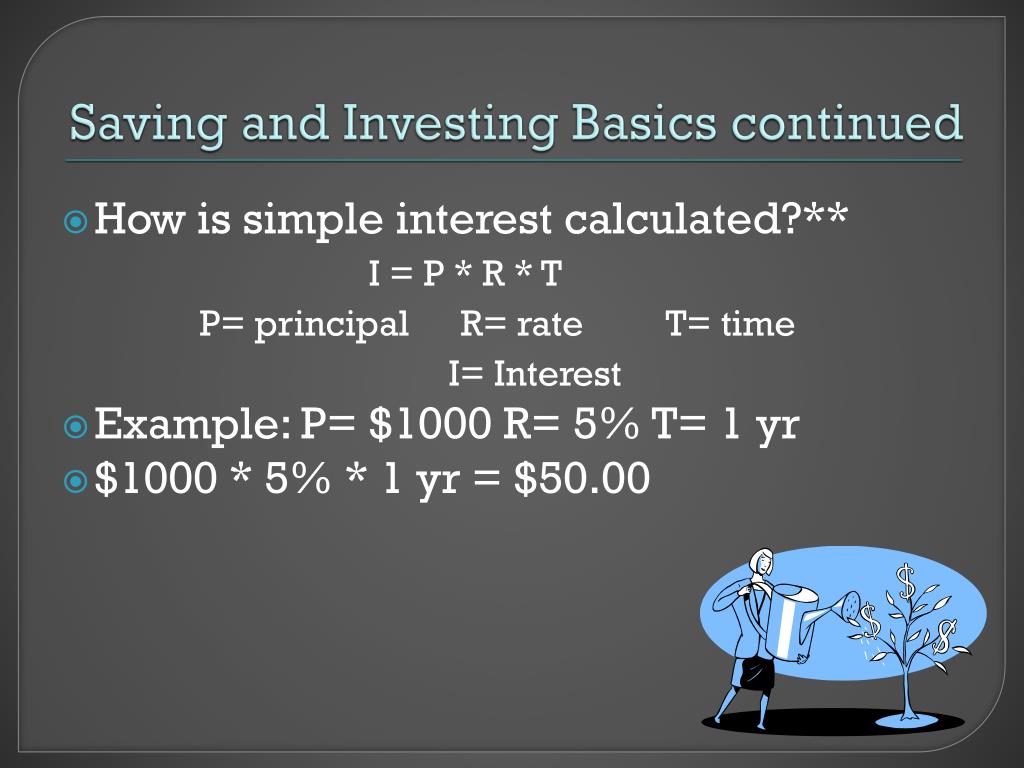 Saving and Investing Basics continued

How is simple interest calculated?**

I = P * R * T

P= principal R= rate T= time

I= Interest

Example: P= \$1000 R= 5% T= 1 yr

\$1000 * 5% * 1 yr = \$50.00

\$

\$

\$